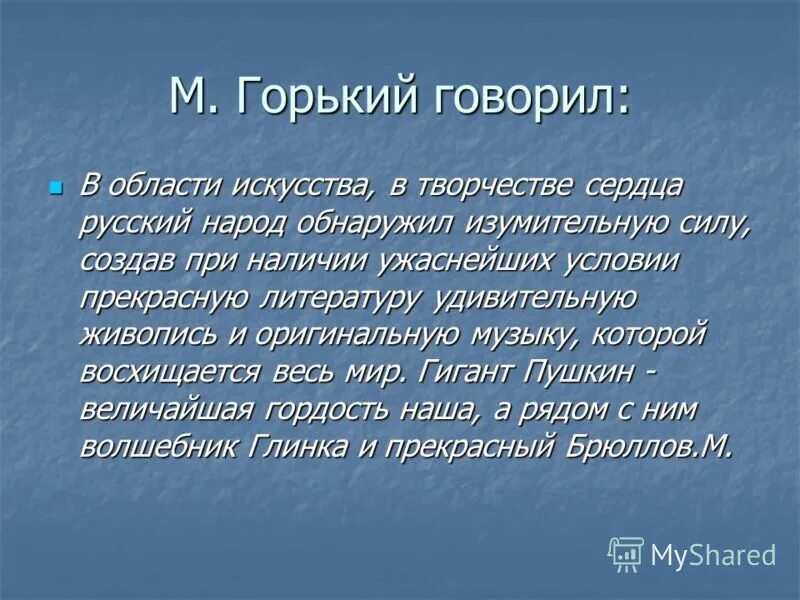 М. Горький говорил:

В области искусства, в творчестве сердца русский народ обнаружил изумительную силу, создав при наличии ужаснейших условии прекрасную литературу удивительную живопись и оригинальную музыку, которой восхищается весь мир. Гигант Пушкин - величайшая гордость наша, а рядом с ним волшебник Глинка и прекрасный Брюллов.М.

MyShared